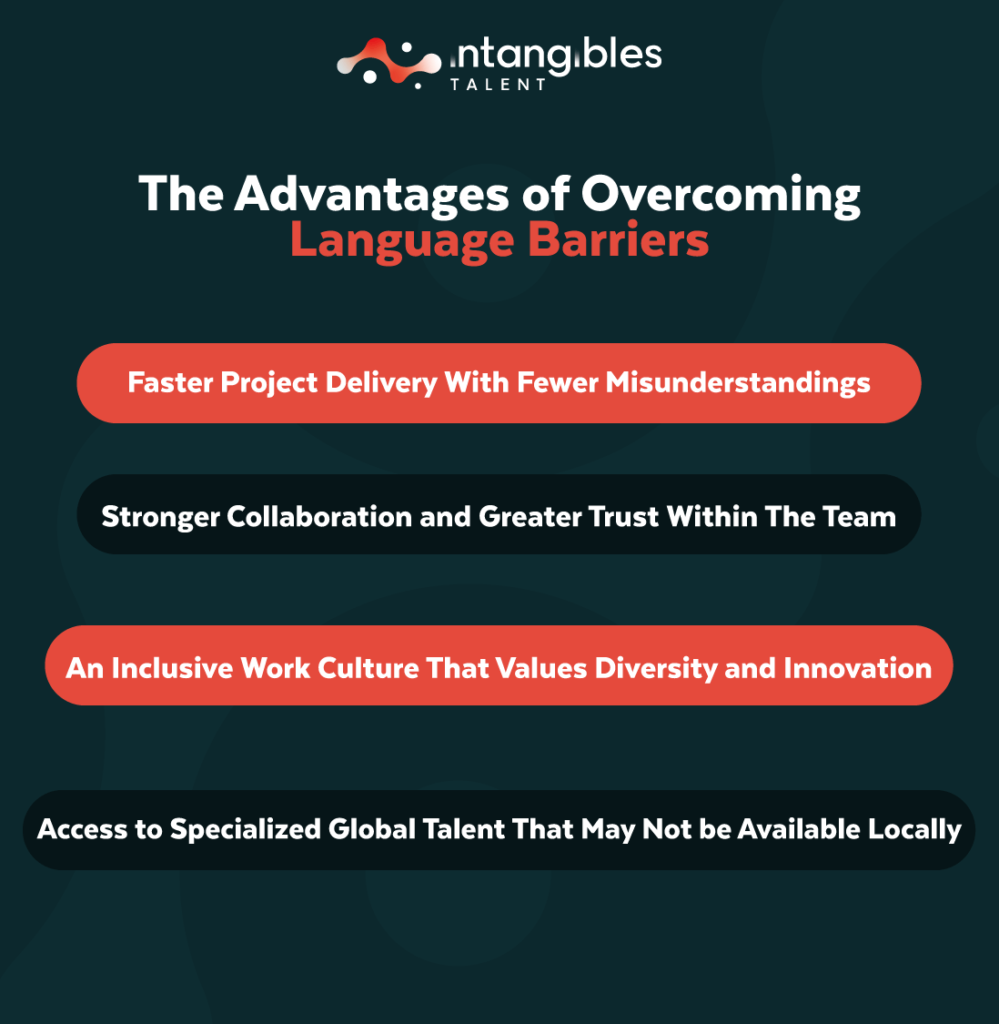 ıntangıbles
TALENT

The Advantages of Overcoming Language Barriers

Faster Project Delivery With Fewer Misunderstandings

Stronger Collaboration and Greater Trust Within The Team

An Inclusive Work Culture That Values Diversity and Innovation

Access to Specialized Global Talent That May Not be Available Locally